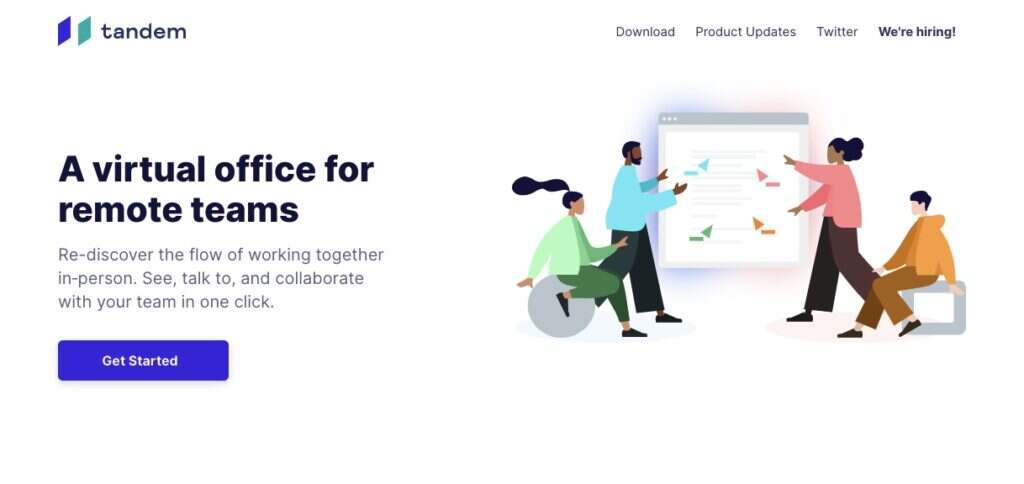 tandem

Download Product Updates Twitter We're hiring!

A virtual office for remote teams

Re-discover the flow of working together in-person. See, talk to, and collaborate with your team in one click.

Get Started